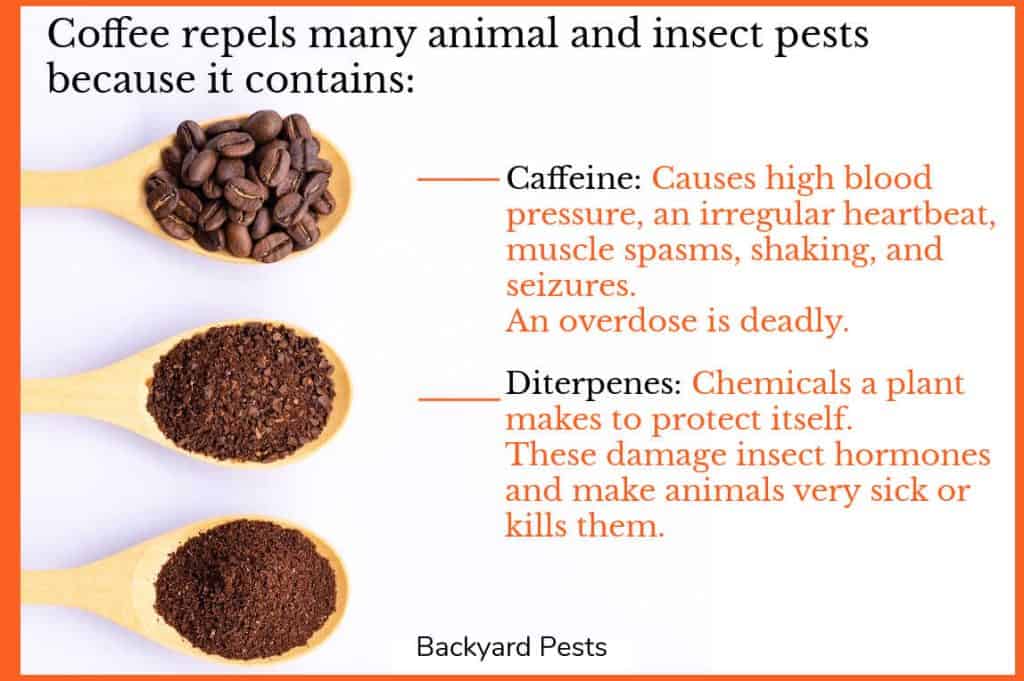 Coffee repels many animal and insect pests because it contains:

Caffeine: Causes high blood pressure, an irregular heartbeat, muscle spasms, shaking, and seizures.
An overdose is deadly.

Diterpenes: Chemicals a plant makes to protect itself.
These damage insect hormones and make animals very sick or kills them.

Backyard Pests